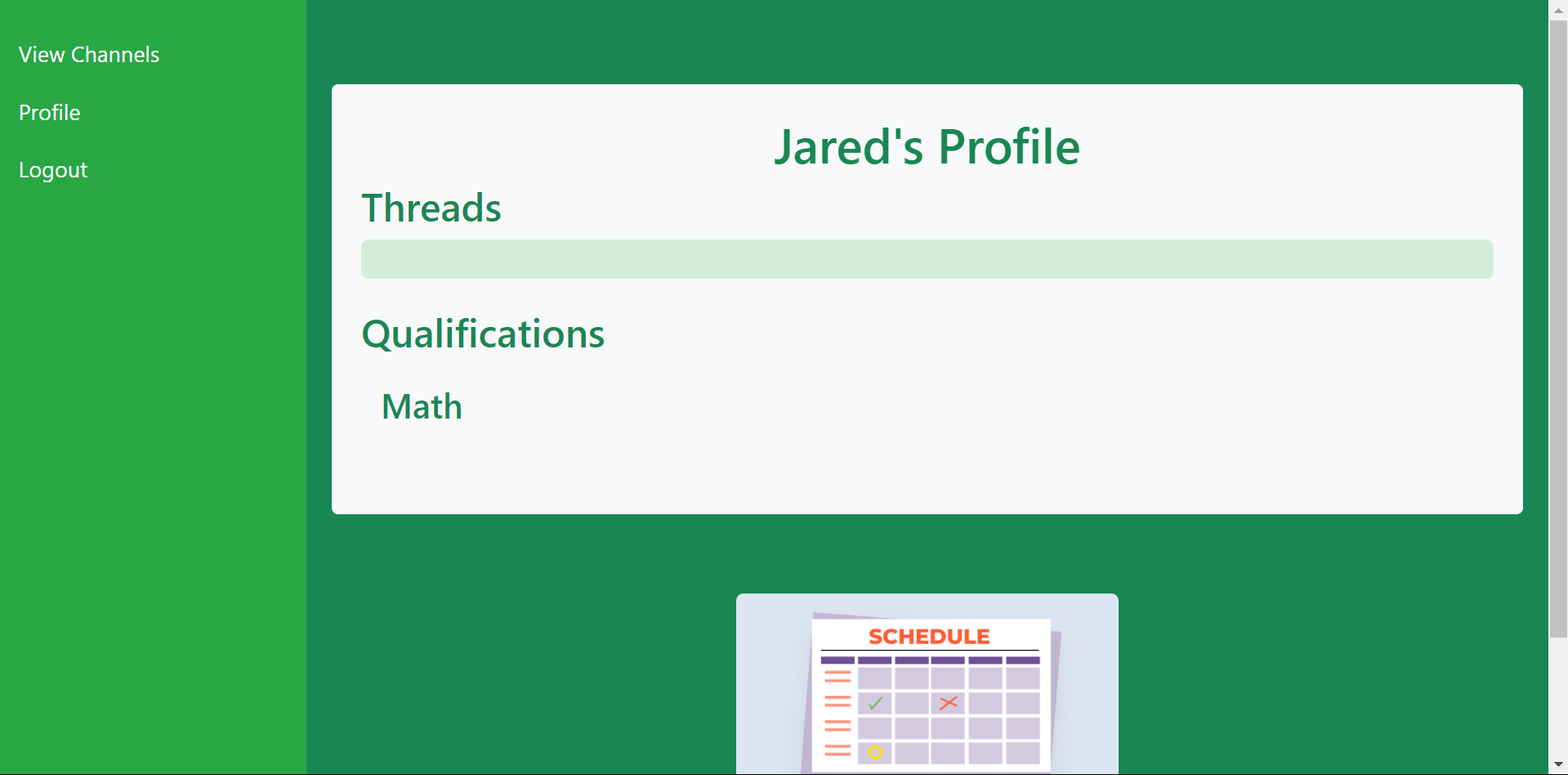 View Channels

Profile

Logout

Jared's Profile

Threads

Qualifications

Math

SCHEDULE